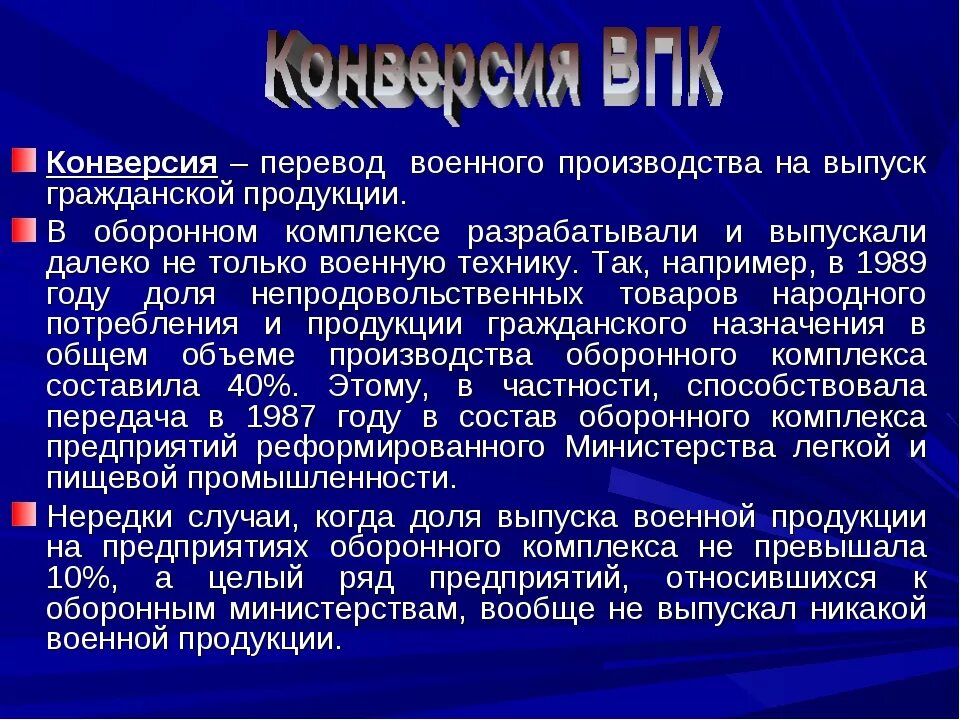 Конверсия ВПК

Конверсия – перевод военного производства на выпуск гражданской продукции.

В оборонном комплексе разрабатывали и выпускали далеко не только военную технику. Так, например, в 1989 году доля непродовольственных товаров народного потребления и продукции гражданского назначения в общем объеме производства оборонного комплекса составила 40%. Этому, в частности, способствовала передача в 1987 году в состав оборонного комплекса предприятий реформированного Министерства легкой и пищевой промышленности.

Нередки случаи, когда доля выпуска военной продукции на предприятиях оборонного комплекса не превышала 10%, а целый ряд предприятий, относившихся к оборонным министерствам, вообще не выпускал никакой военной продукции.